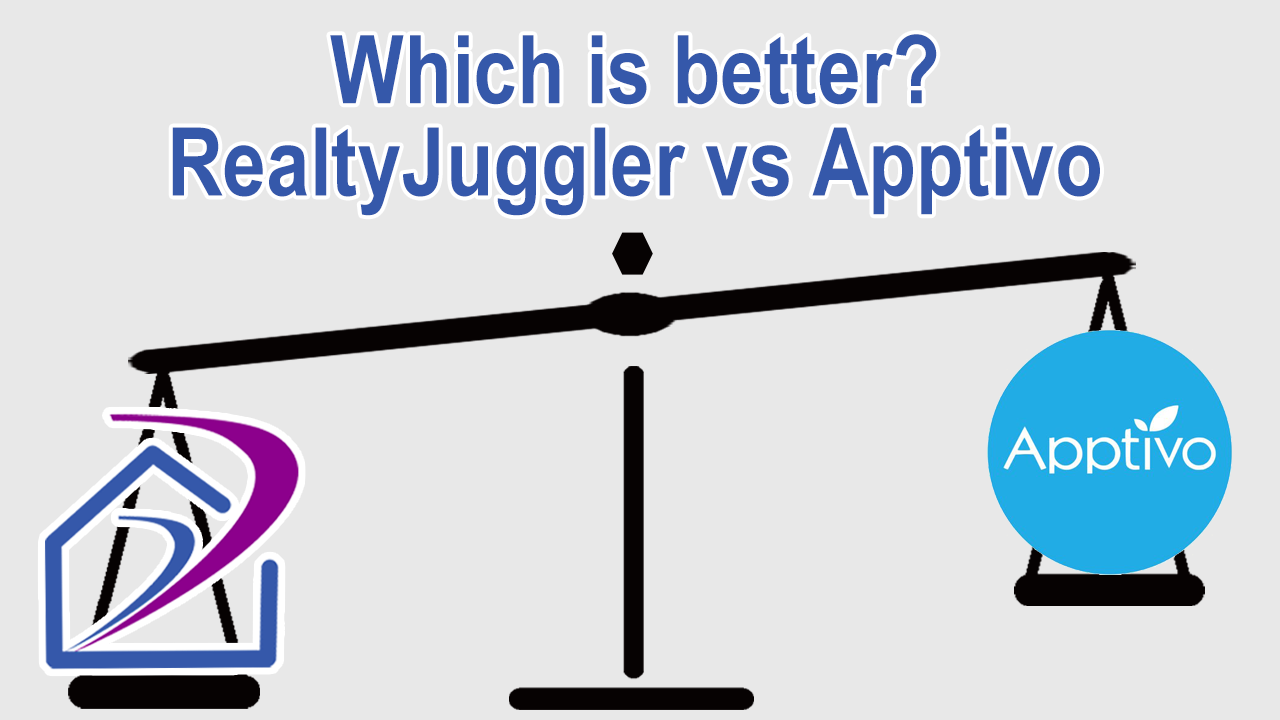 Which is better?
RealtyJuggler vs Apptivo

Apptivo